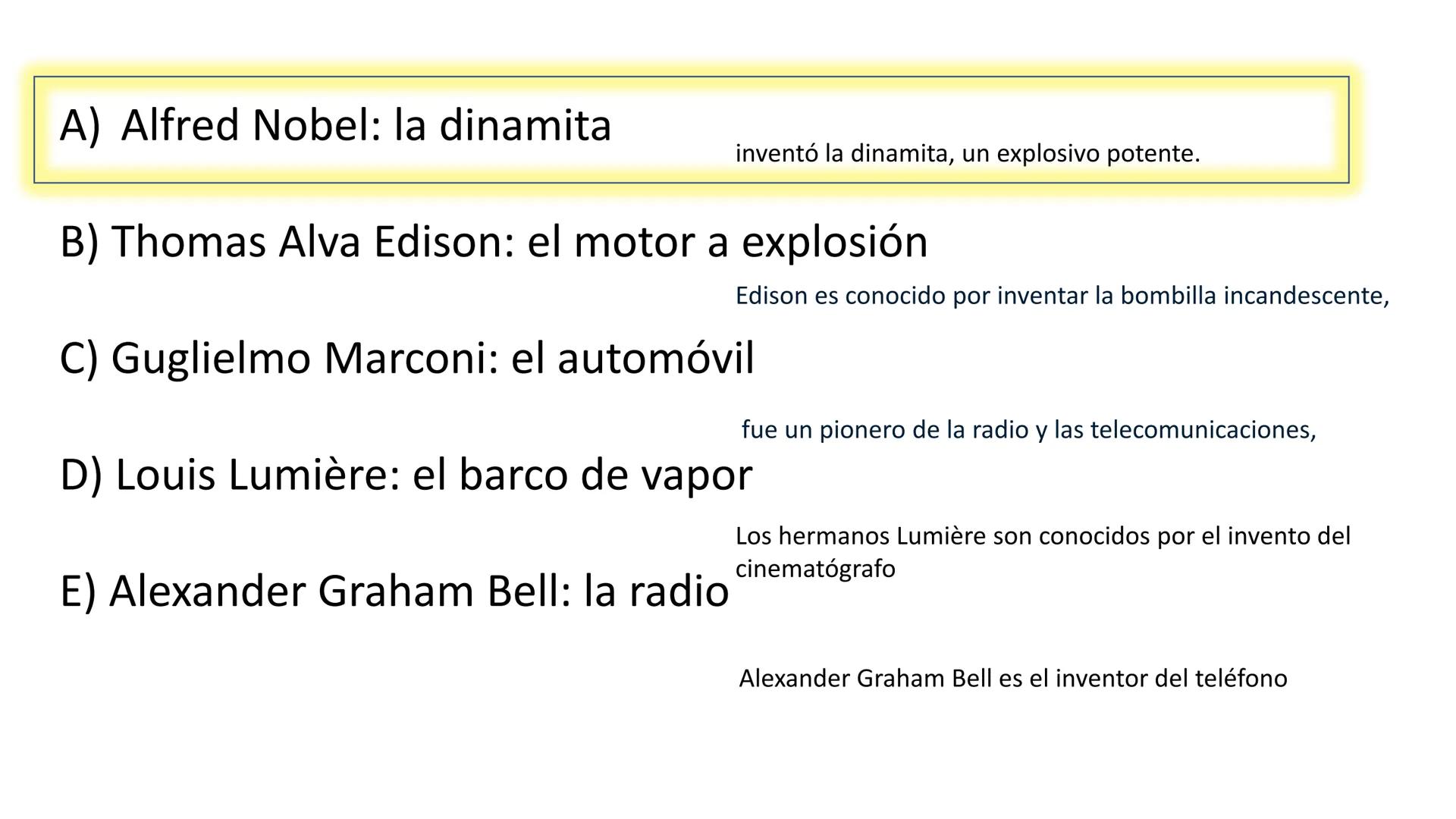 A) Alfred Nobel: la dinamita

inventó la dinamita, un explosivo potente.

B) Thomas Alva Edison: el motor a explosión

Edison es conocido por inventar la bombilla incandescente,

C) Guglielmo Marconi: el automóvil

fue un pionero de la radio y las telecomunicaciones,

D) Louis Lumière: el barco de vapor

Los hermanos Lumière son conocidos por el invento del cinematógrafo

E) Alexander Graham Bell: la radio

Alexander Graham Bell es el inventor del teléfono